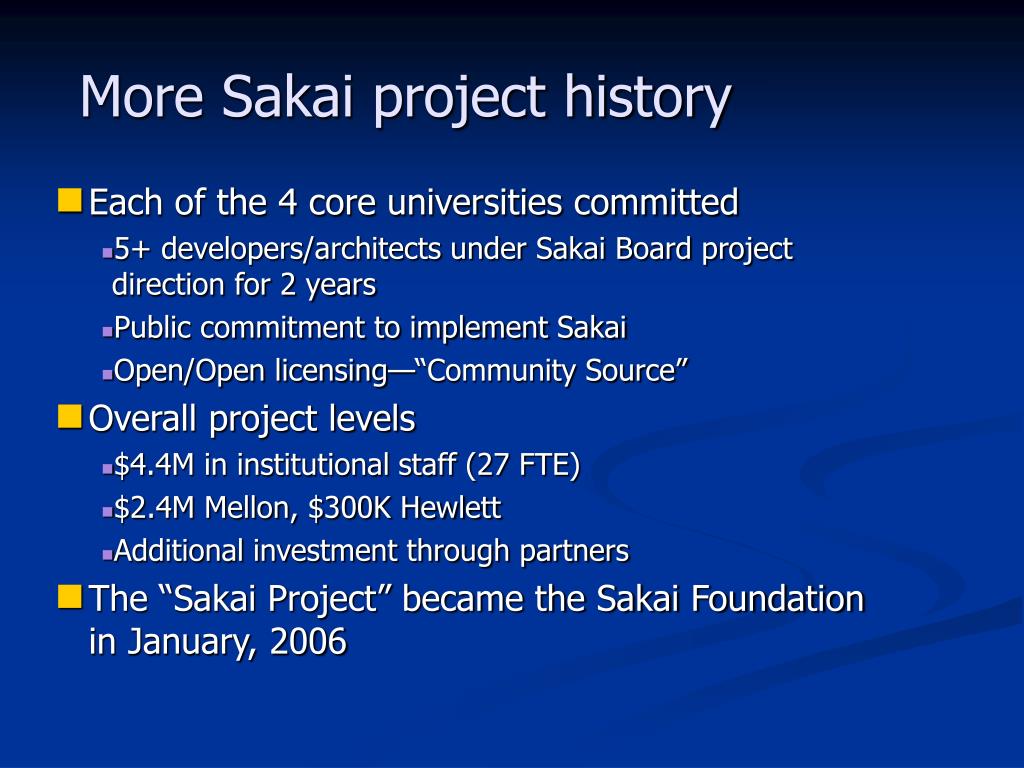 More Sakai project history

Each of the 4 core universities committed
5+ developers/architects under Sakai Board project direction for 2 years
Public commitment to implement Sakai
Open/Open licensing—“Community Source”

Overall project levels
\$4.4M in institutional staff (27 FTE)
\$2.4M Mellon, \$300K Hewlett
Additional investment through partners

The “Sakai Project” became the Sakai Foundation in January, 2006